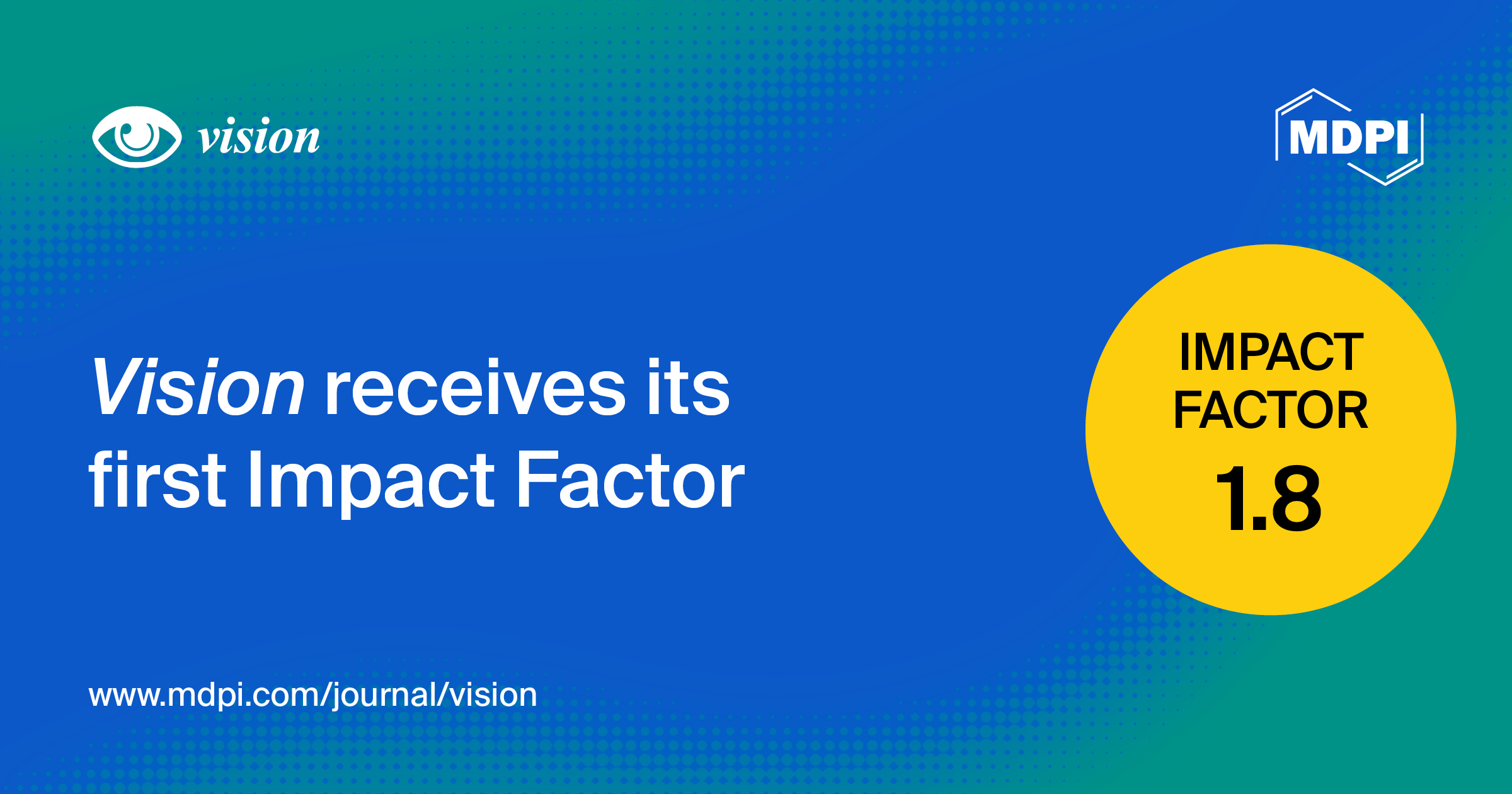 vision

MDPI

Vision receives its first Impact Factor

IMPACT FACTOR 1.8

www.mdpi.com/journal/vision